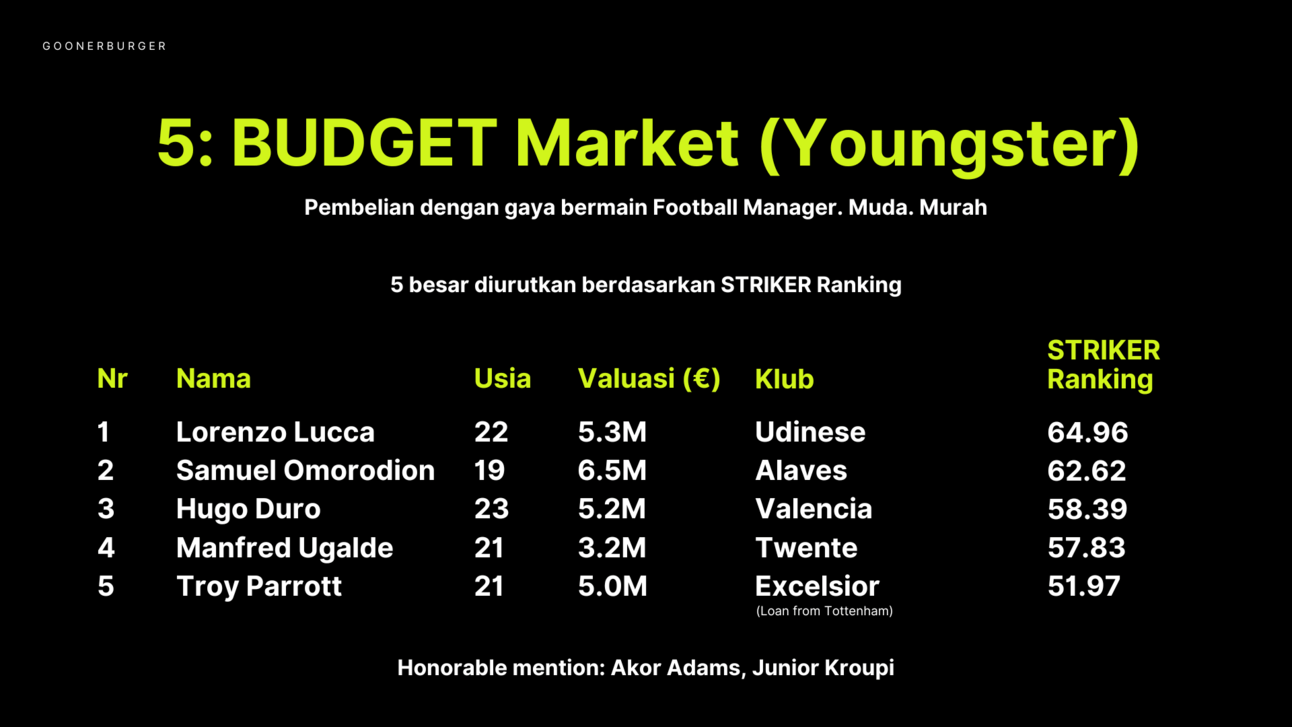 GOONERBURGER

5: BUDGET Market (Youngster)

Pembelian dengan gaya bermain Football Manager. Muda. Murah

5 besar diurutkan berdasarkan STRIKER Ranking

| Nr | Nama | Usia | Valuasi (€) | Klub | STRIKER Ranking |
|---|---|---|---|---|---|
| 1 | Lorenzo Lucca | 22 | 5.3M | Udinese | 64.96 |
| 2 | Samuel Omorodion | 19 | 6.5M | Alaves | 62.62 |
| 3 | Hugo Duro | 23 | 5.2M | Valencia | 58.39 |
| 4 | Manfred Ugalde | 21 | 3.2M | Twente | 57.83 |
| 5 | Troy Parrott | 21 | 5.0M | Excelsior (Loan from Tottenham) | 51.97 |

Honorable mention: Akor Adams, Junior Kroupi